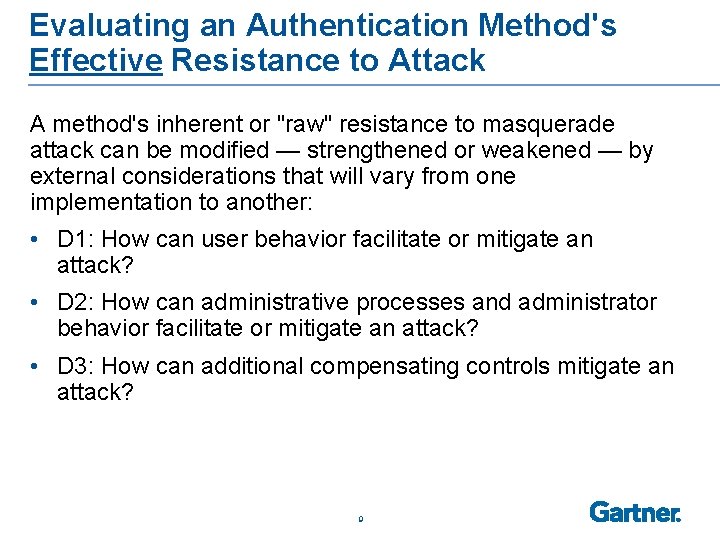 Evaluating an Authentication Method's Effective Resistance to Attack

A method's inherent or "raw" resistance to masquerade attack can be modified — strengthened or weakened — by external considerations that will vary from one implementation to another:

• D1: How can user behavior facilitate or mitigate an attack?

• D2: How can administrative processes and administrator behavior facilitate or mitigate an attack?

• D3: How can additional compensating controls mitigate an attack?

9

Gartner.